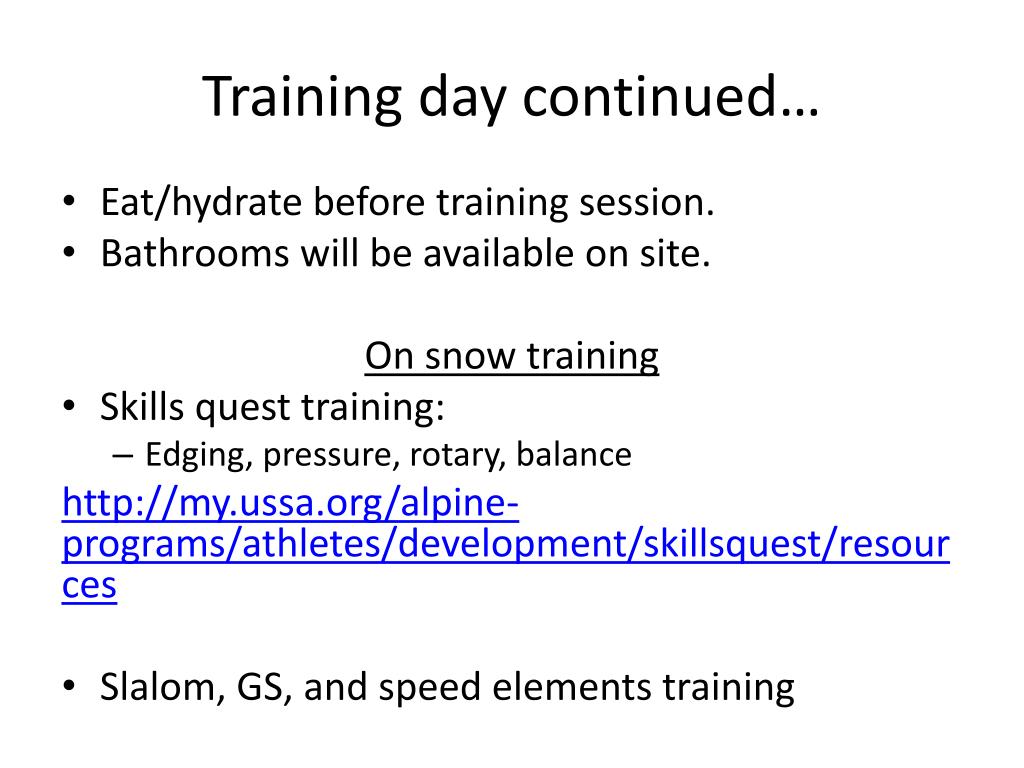 Training day continued…

• Eat/hydrate before training session.
• Bathrooms will be available on site.

On snow training

• Skills quest training:
– Edging, pressure, rotary, balance

http://my.ussa.org/alpine-programs/athletes/development/skillsquest/resources

• Slalom, GS, and speed elements training